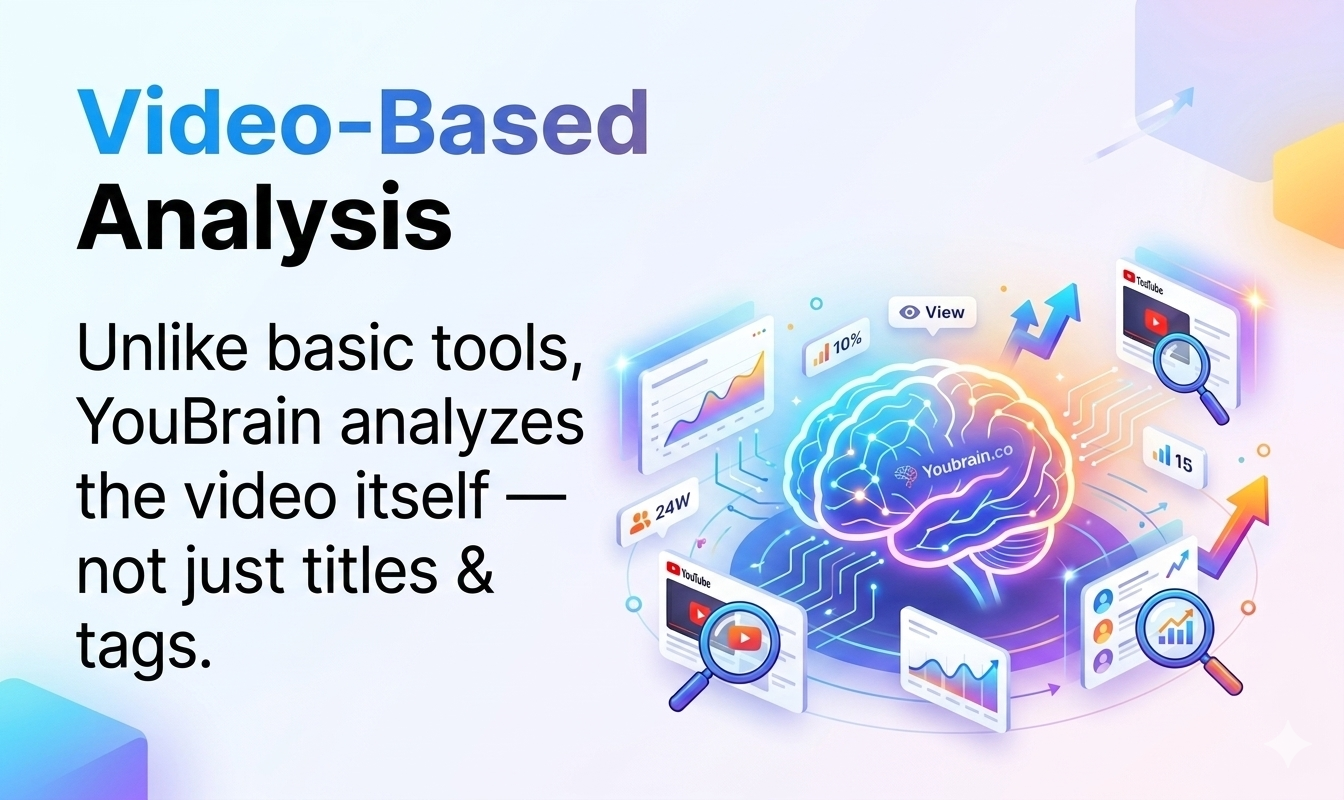 Video-Based Analysis

Unlike basic tools, YouBrain analyzes the video itself — not just titles & tags.

View

10%

YouTube

Youbrain.co

15

24W

YouTube